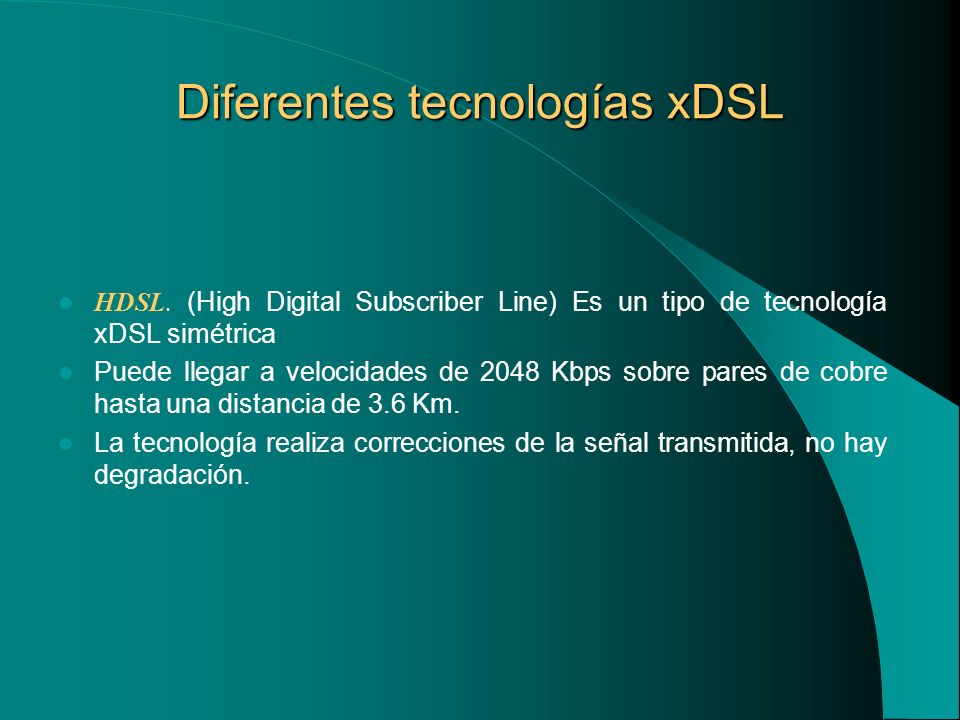 Diferentes tecnologías xDSL

- HDSL. (High Digital Subscriber Line) Es un tipo de tecnología xDSL simétrica
- Puede llegar a velocidades de 2048 Kbps sobre pares de cobre hasta una distancia de 3.6 Km.
- La tecnología realiza correcciones de la señal transmitida, no hay degradación.